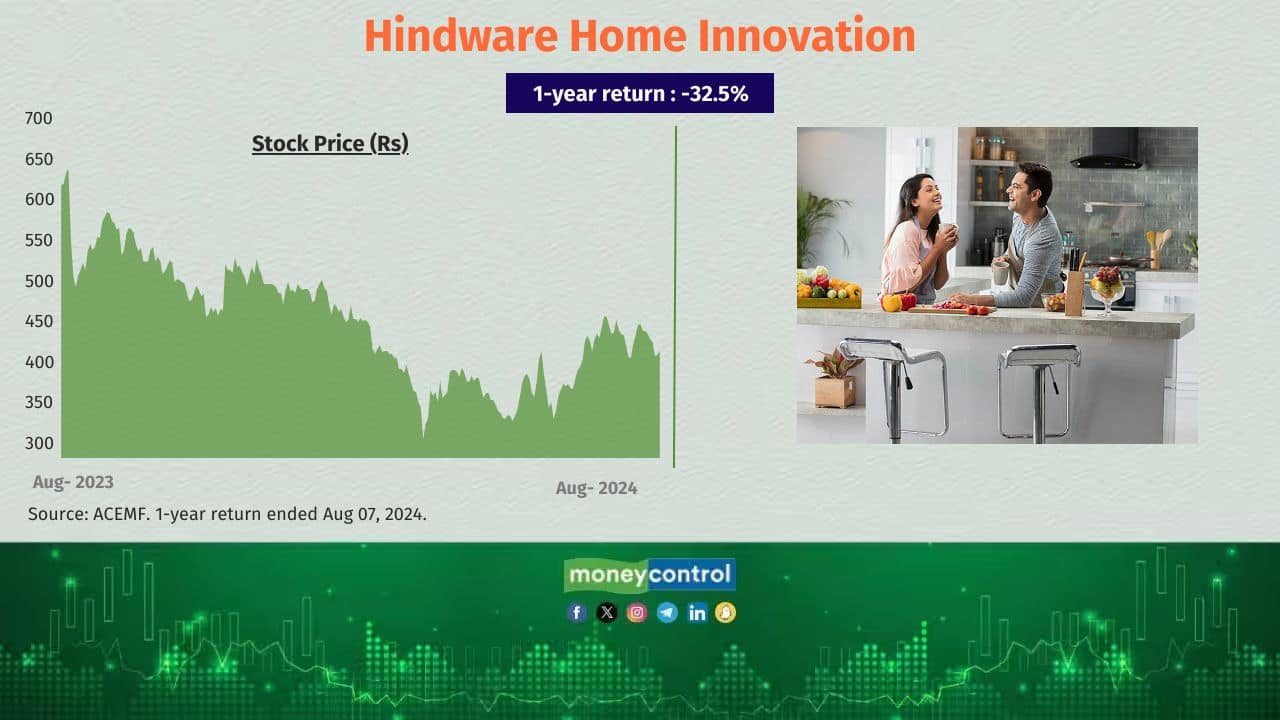 Hindware Home Innovation

1-year return : -32.5%

Stock Price (Rs)

700
650
600
550
500
450
400
350
300

Aug- 2023
Aug- 2024

Source: ACEMF. 1-year return ended Aug 07, 2024.

moneycontrol